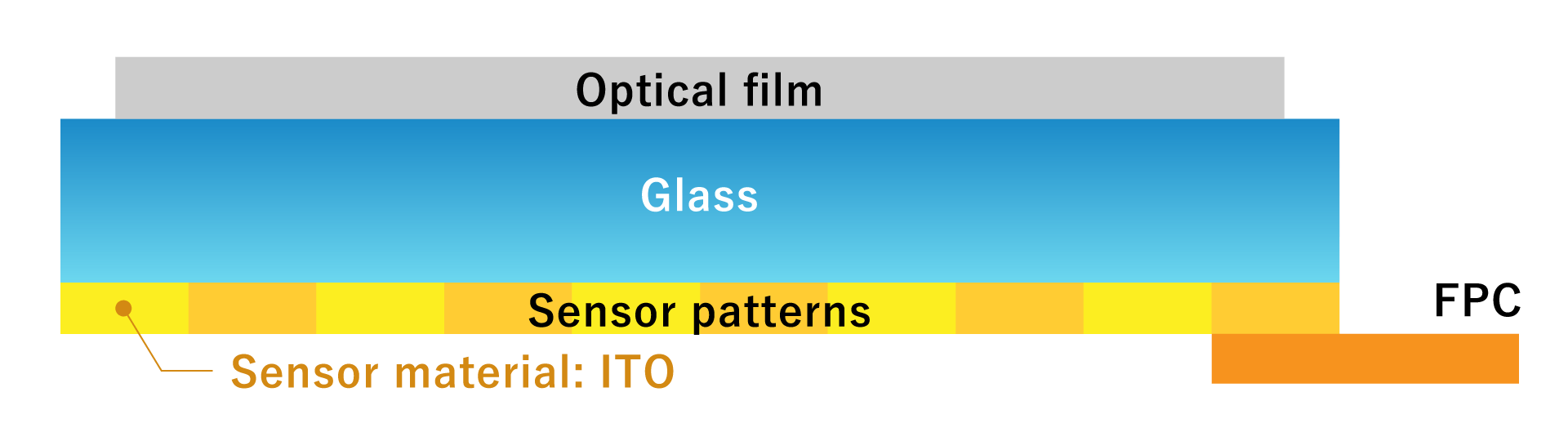 Optical film

Glass

Sensor patterns

FPC

Sensor material: ITO